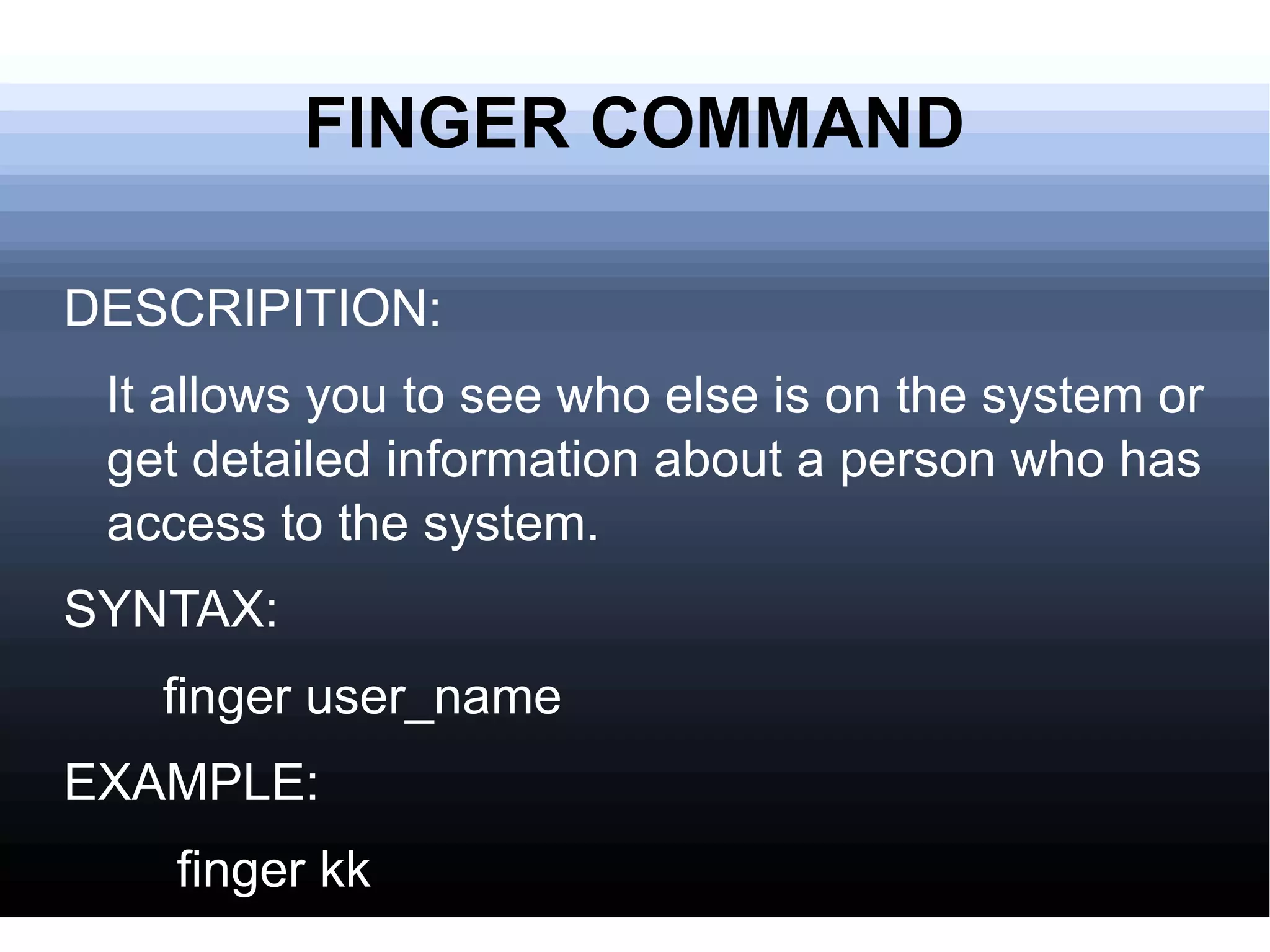 FINGER COMMAND

DESCRIPITION:

It allows you to see who else is on the system or get detailed information about a person who has access to the system.

SYNTAX:

finger user_name

EXAMPLE:

finger kk